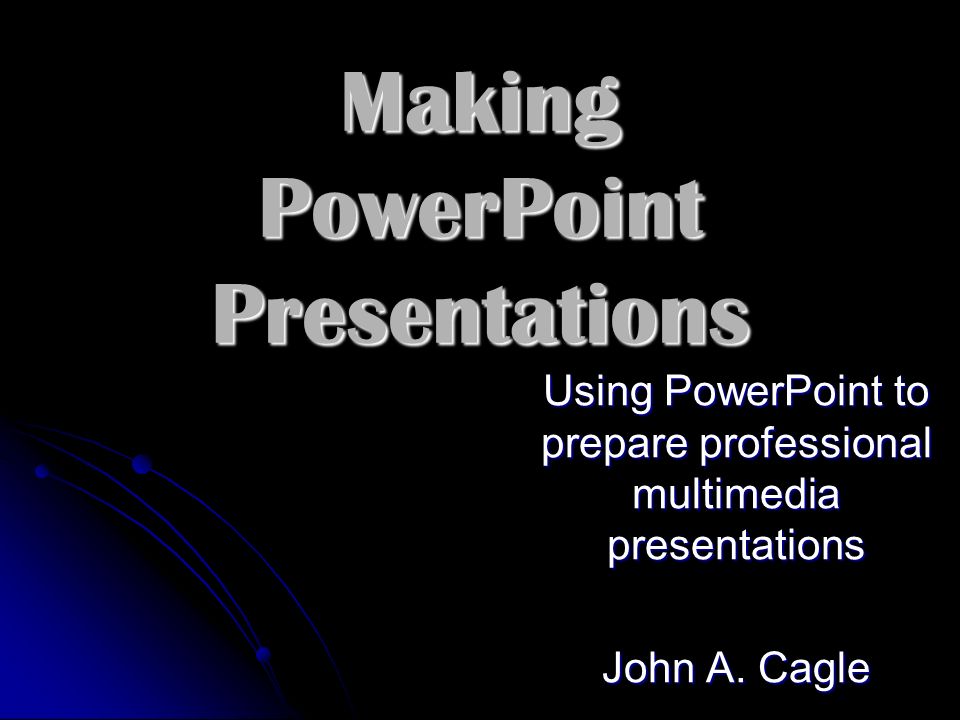 Making PowerPoint Presentations

Using PowerPoint to prepare professional multimedia presentations

John A. Cagle